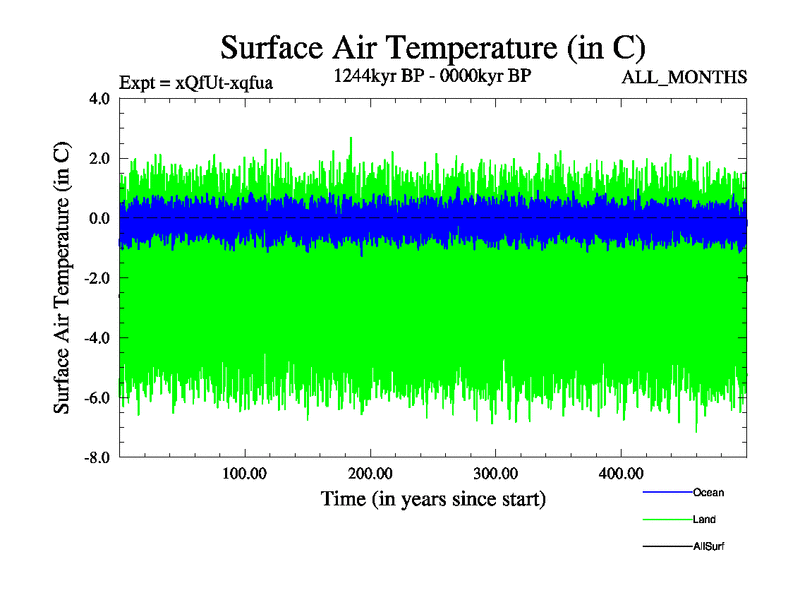 Surface Air Temperature (in C)

Expt = xQfUt-xqfua

1244kyr BP - 0000kyr BP

ALL_MONTHS

Surface Air Temperature (in C)

4.0
2.0
0.0
-2.0
-4.0
-6.0
-8.0

100.00
200.00
300.00
400.00

Time (in years since start)

Ocean
Land
AllSurf